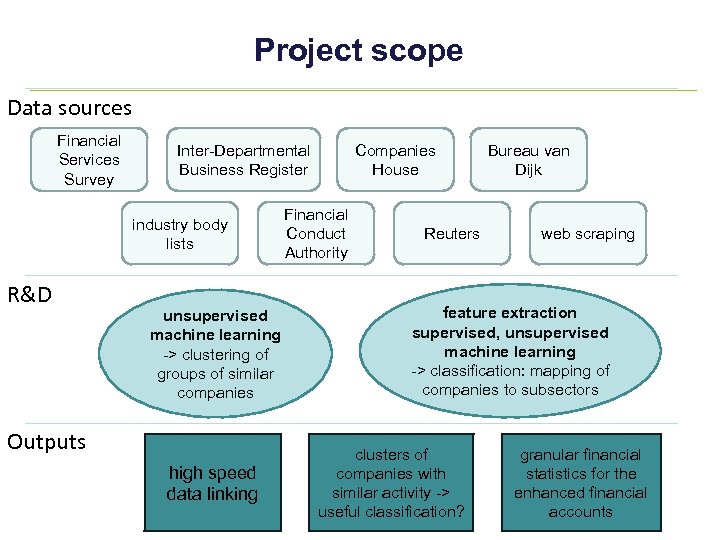 Project scope

Data sources

Financial Services Survey

Inter-Departmental Business Register

Companies House

Bureau van Dijk

industry body lists

Financial Conduct Authority

Reuters

web scraping

R&D

unsupervised machine learning -> clustering of groups of similar companies

feature extraction supervised, unsupervised machine learning -> classification: mapping of companies to subsectors

Outputs

high speed data linking

clusters of companies with similar activity -> useful classification?

granular financial statistics for the enhanced financial accounts